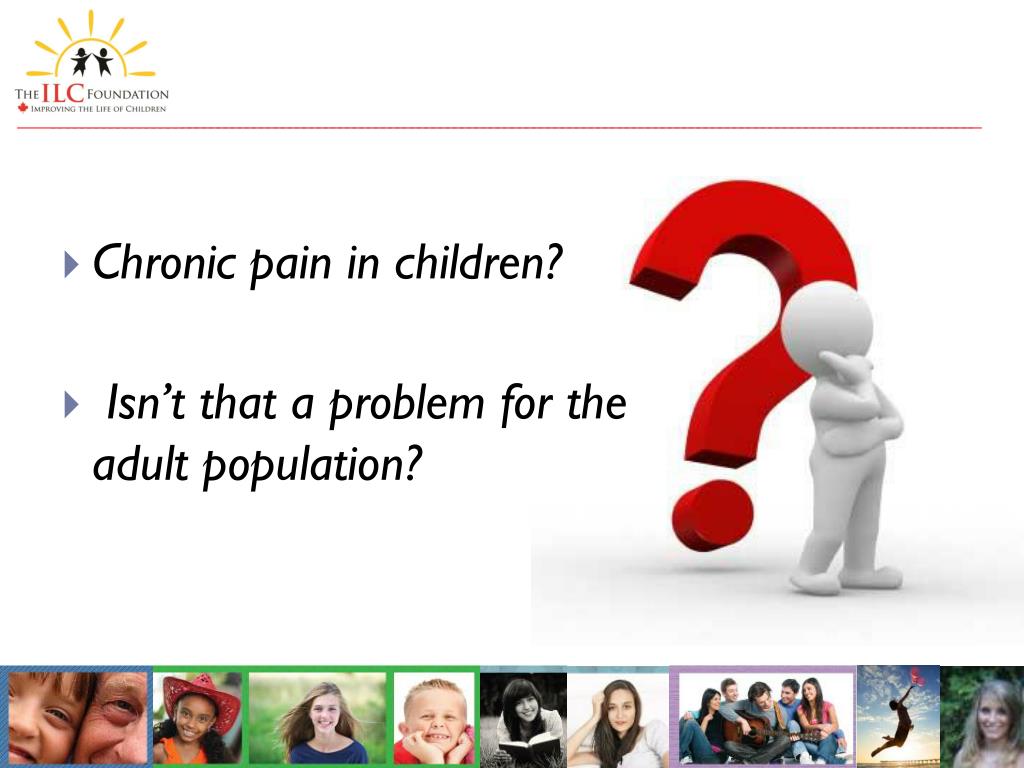 THE ILC FOUNDATION
IMPROVING THE LIFE OF CHILDREN

Chronic pain in children?

Isn't that a problem for the adult population?